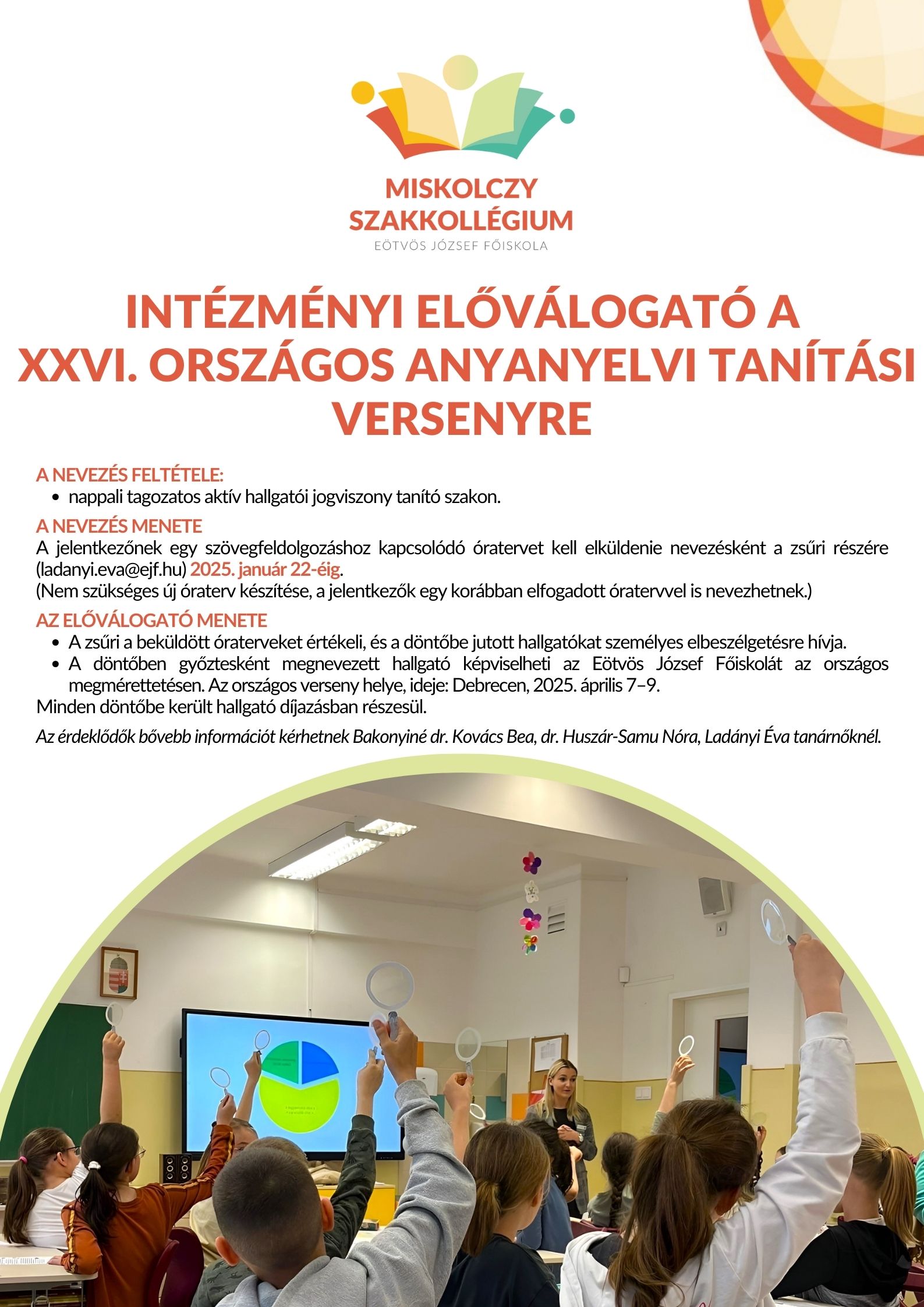 MISKOLCZY SZAKKOLLÉGIUM
EÖTVÖS JÓZSEF FŐISKOLA

INTÉZMÉNYI ELŐVÁLOGATÓ A XXVI. ORSZÁGOS ANYANYELVI TANÍTÁSI VERSENYRE

A NEVEZÉS FELTÉTELE:
• nappali tagozatos aktív hallgatói jogviszony tanító szakon.

A NEVEZÉS MENETE
A jelentkezőnek egy szövegfeldolgozáshoz kapcsolódó óratervet kell elküldenie nevezésként a zsűri részére (ladanyi.eva@ejf.hu) 2025. január 22-éig.
(Nem szükséges új óraterv készítése, a jelentkezők egy korábban elfogadott óratervvel is nevezhetnek.)

AZ ELŐVÁLOGATÓ MENETE
• A zsűri a beküldött óraterveket értékeli, és a döntőbe jutott hallgatókat személyes elbeszélgetésre hívja.
• A döntőben győztesként megnevezett hallgató képviselheti az Eötvös József Főiskolát az országos megmérettetésen. Az országos verseny helye, ideje: Debrecen, 2025. április 7–9.
Minden döntőbe került hallgató díjazásban részesül.

Az érdeklődők bővebb információt kérhetnek Bakonyiné dr. Kovács Bea, dr. Huszár-Samu Nóra, Ladányi Éva tanárnőknél.